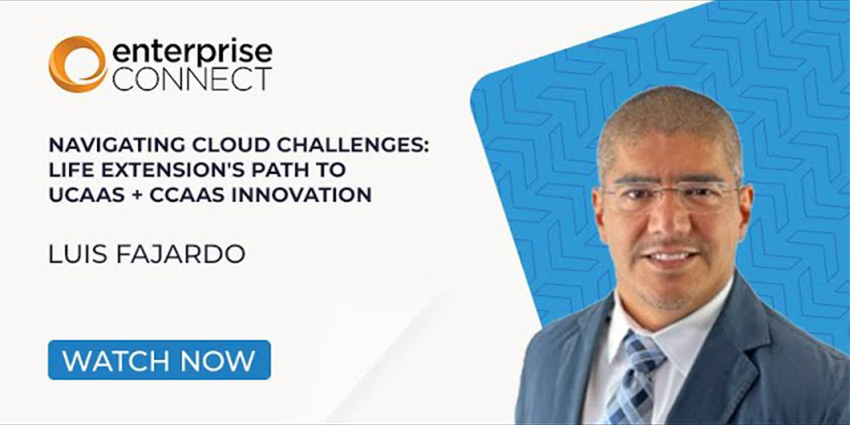 enterprise
CONNECT

NAVIGATING CLOUD CHALLENGES: LIFE EXTENSION'S PATH TO UCAAS + CCAAS INNOVATION

LUIS FAJARDO

WATCH NOW